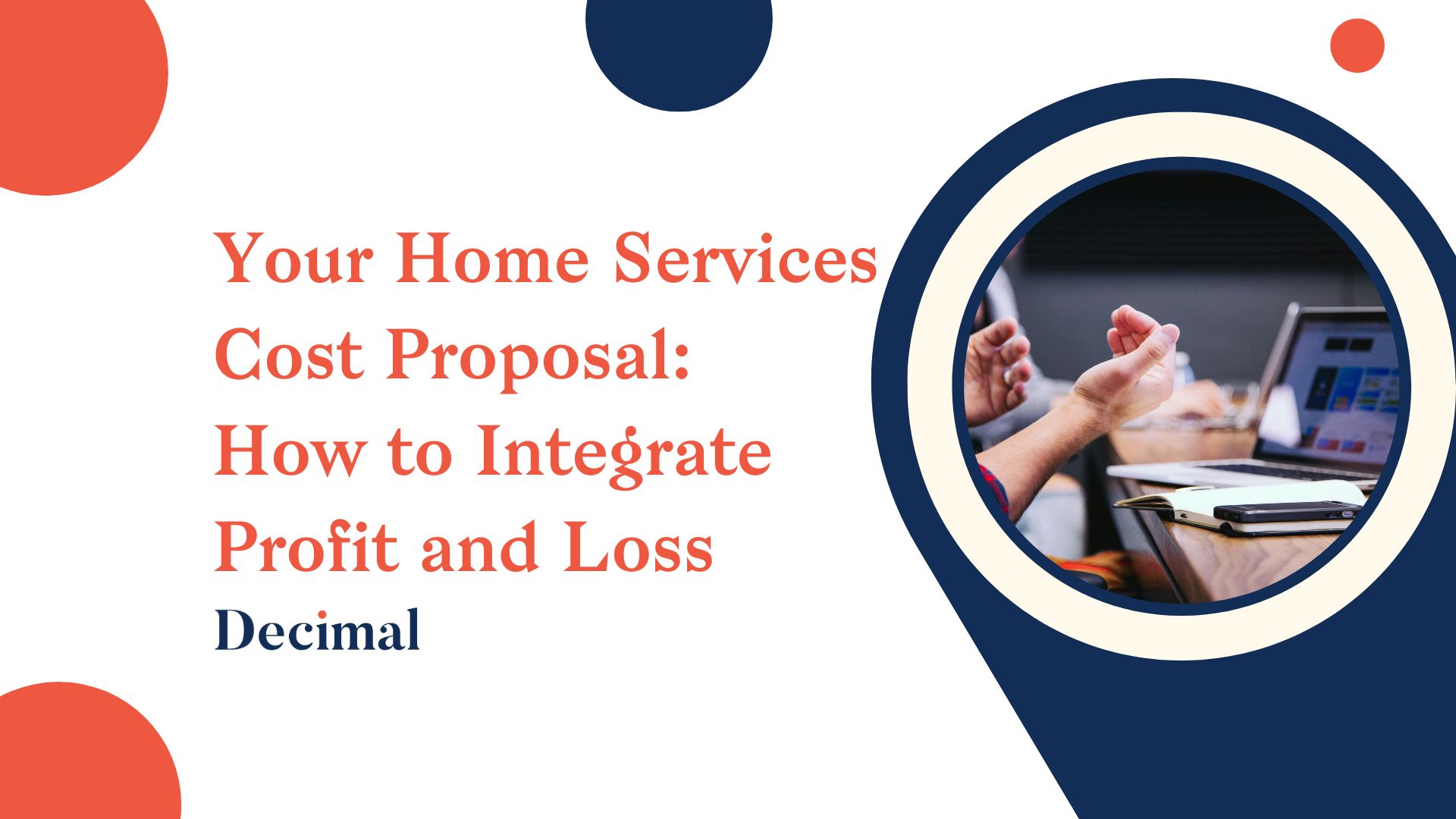 Your Home Services Cost Proposal: How to Integrate Profit and Loss

Decimal